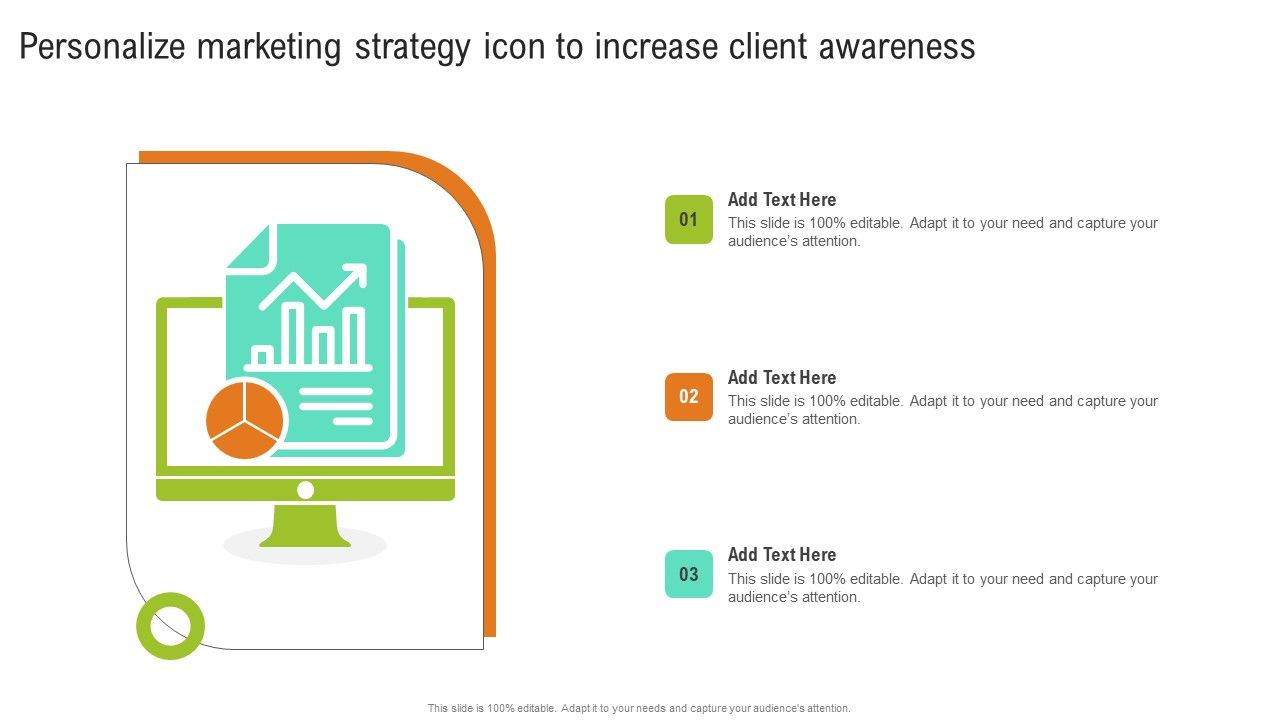 Personalize marketing strategy icon to increase client awareness

01
Add Text Here
This slide is 100% editable. Adapt it to your need and capture your audience's attention.

02
Add Text Here
This slide is 100% editable. Adapt it to your need and capture your audience's attention.

03
Add Text Here
This slide is 100% editable. Adapt it to your need and capture your audience's attention.

This slide is 100% editable. Adapt it to your needs and capture your audience's attention.